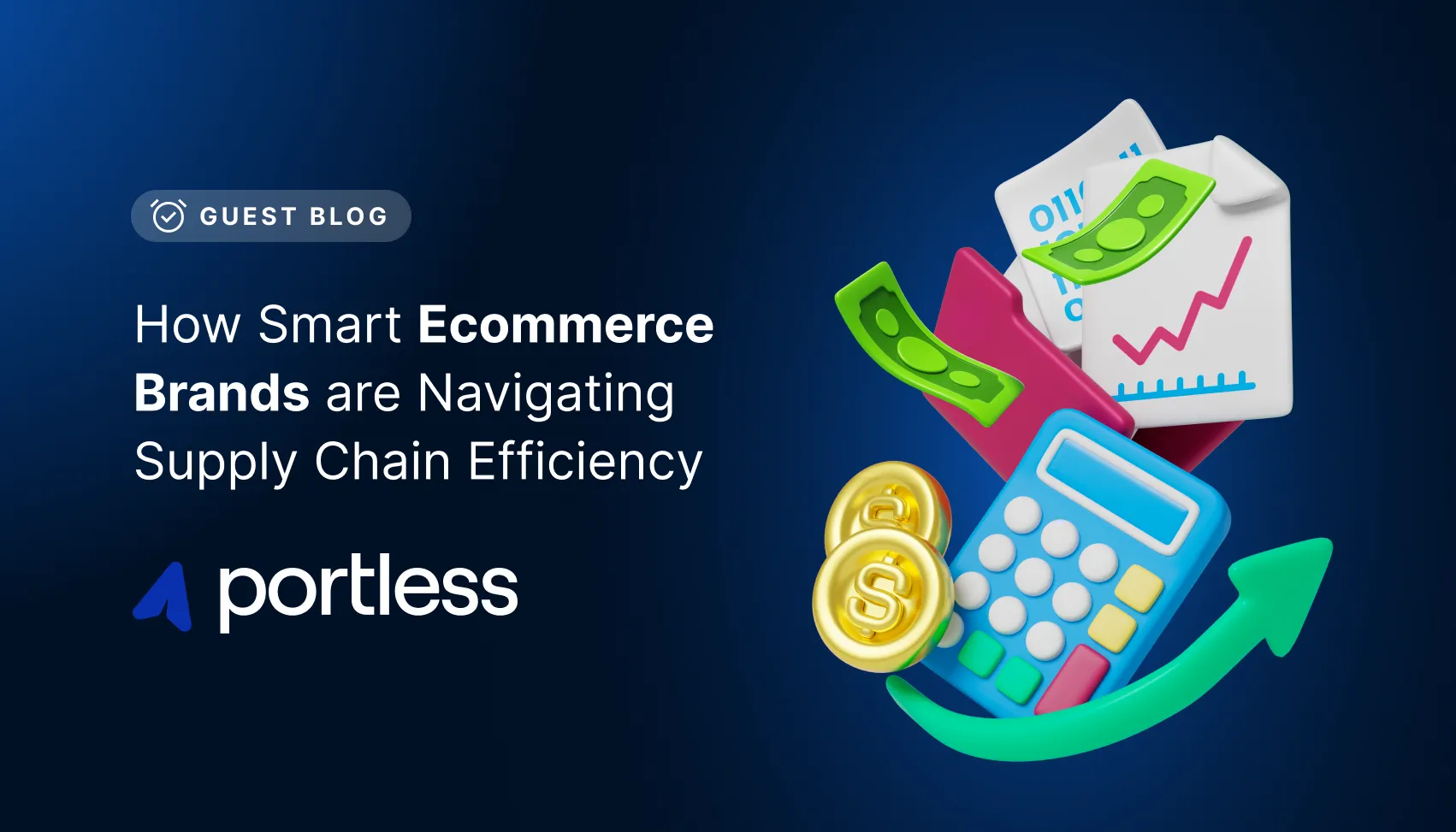 GUEST BLOG

How Smart Ecommerce Brands are Navigating Supply Chain Efficiency

portless